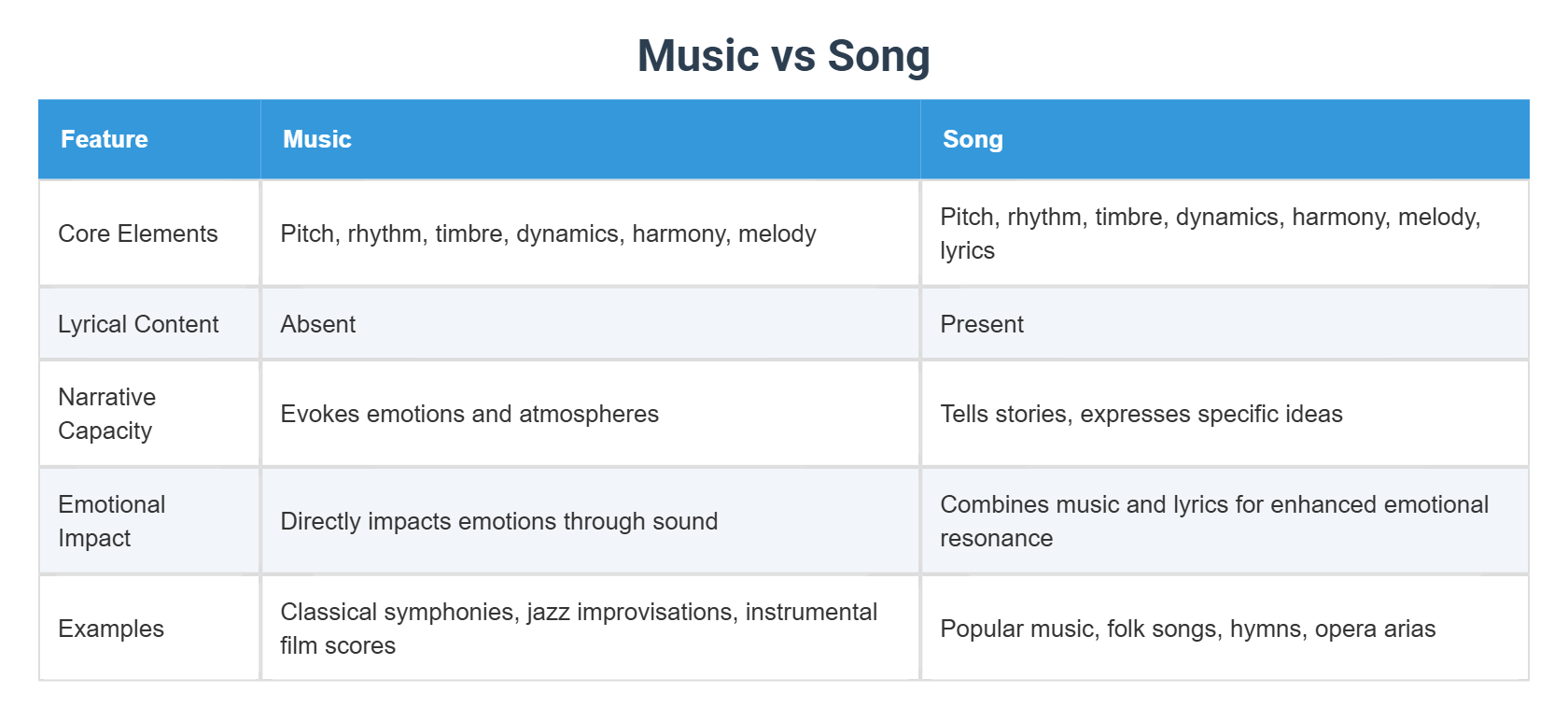 Music vs Song

| Feature | Music | Song |
|---|---|---|
| Core Elements | Pitch, rhythm, timbre, dynamics, harmony, melody | Pitch, rhythm, timbre, dynamics, harmony, melody, lyrics |
| Lyrical Content | Absent | Present |
| Narrative Capacity | Evokes emotions and atmospheres | Tells stories, expresses specific ideas |
| Emotional Impact | Directly impacts emotions through sound | Combines music and lyrics for enhanced emotional resonance |
| Examples | Classical symphonies, jazz improvisations, instrumental film scores | Popular music, folk songs, hymns, opera arias |